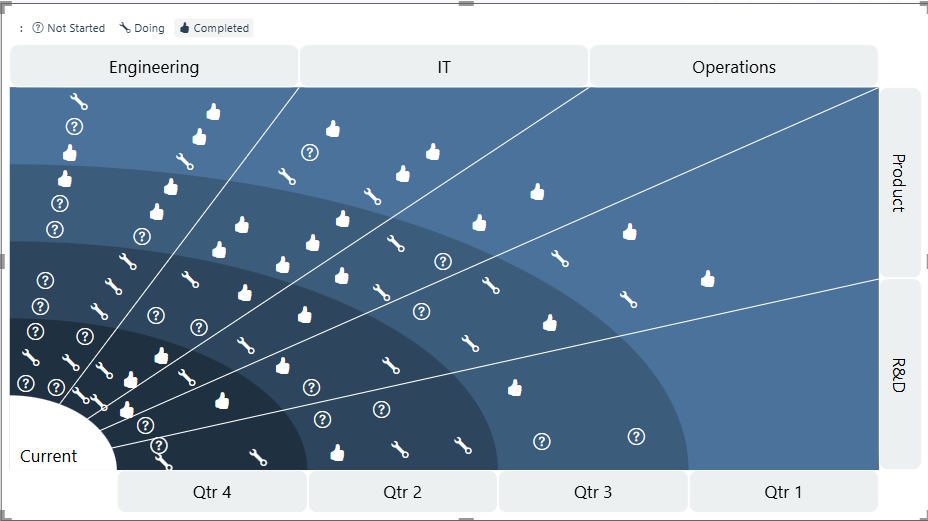 : Not Started Doing Completed

Engineering IT Operations

Product

R&D

Current

Qtr 4 Qtr 2 Qtr 3 Qtr 1